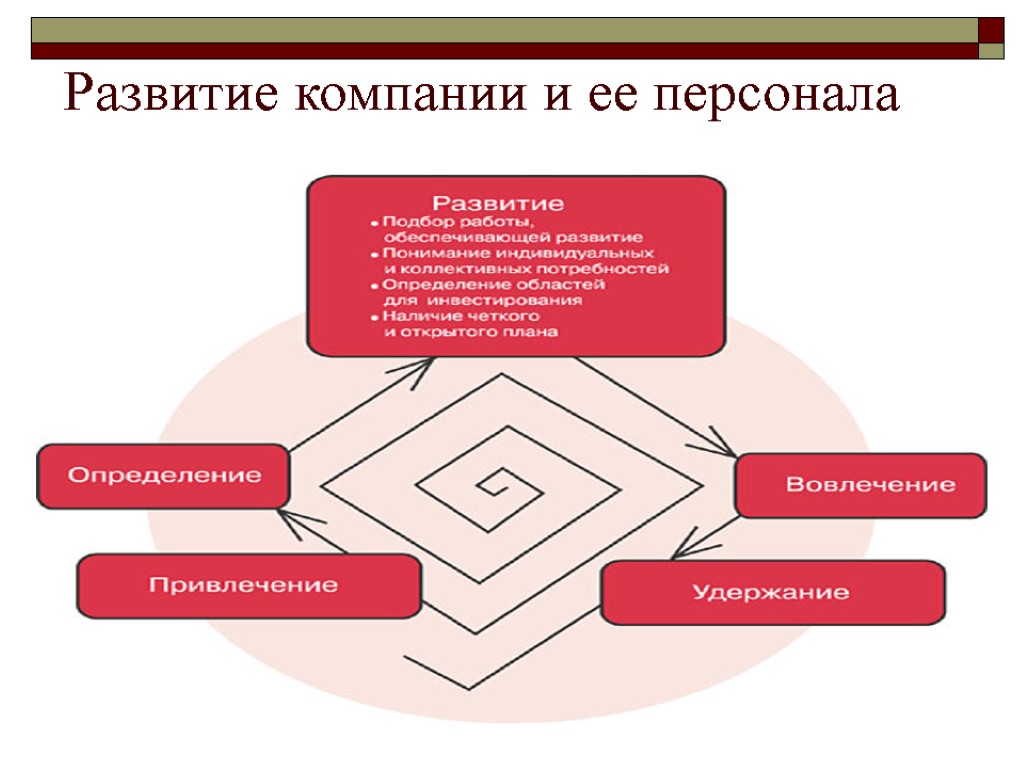 Развитие компании и ее персонала

Развитие
• Подбор работы, обеспечивающей развитие
• Понимание индивидуальных и коллективных потребностей
• Определение областей для инвестирования
• Наличие четкого и открытого плана

Определение

Вовлечение

Привлечение

Удержание